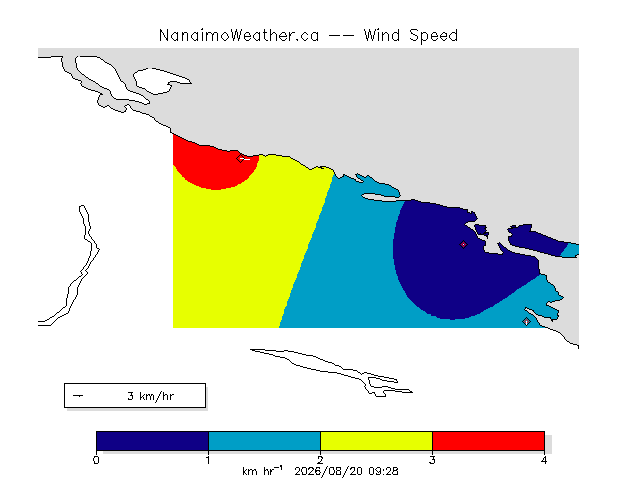 NanaimoWeather.ca -- Wind Speed

3 km/hr

0
1
2
3
4

km hr$^{-1}$ 2026/08/20 09:28